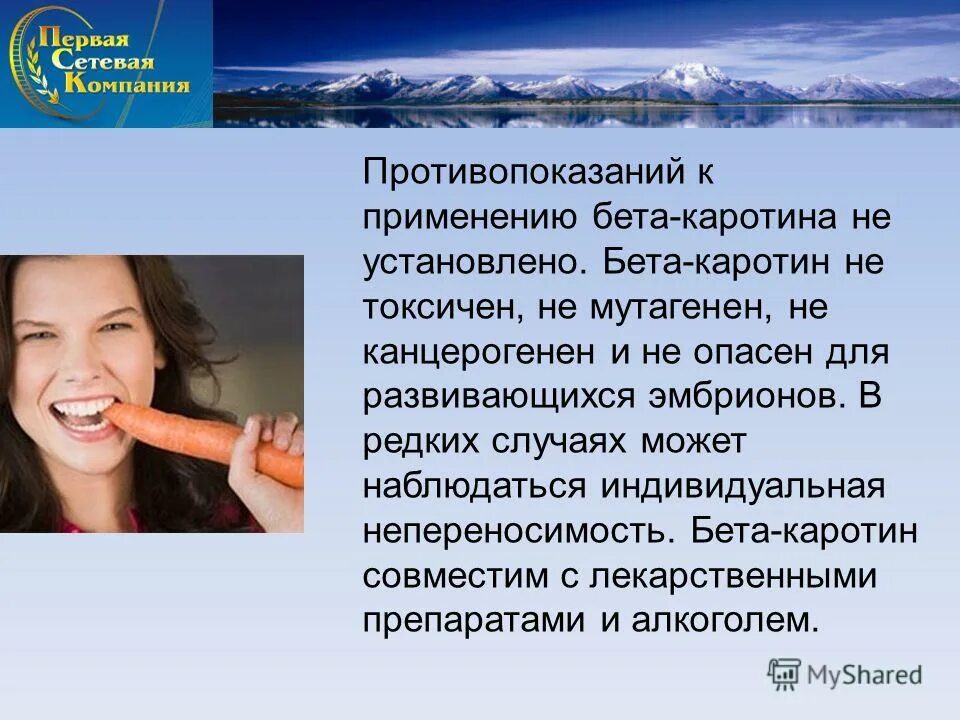 Первая
Сетевая
Компания

Противопоказаний к применению бета-каротина не установлено. Бета-каротин не токсичен, не мутагенен, не канцерогенен и не опасен для развивающихся эмбрионов. В редких случаях может наблюдаться индивидуальная непереносимость. Бета-каротин совместим с лекарственными препаратами и алкоголем.

MyShared